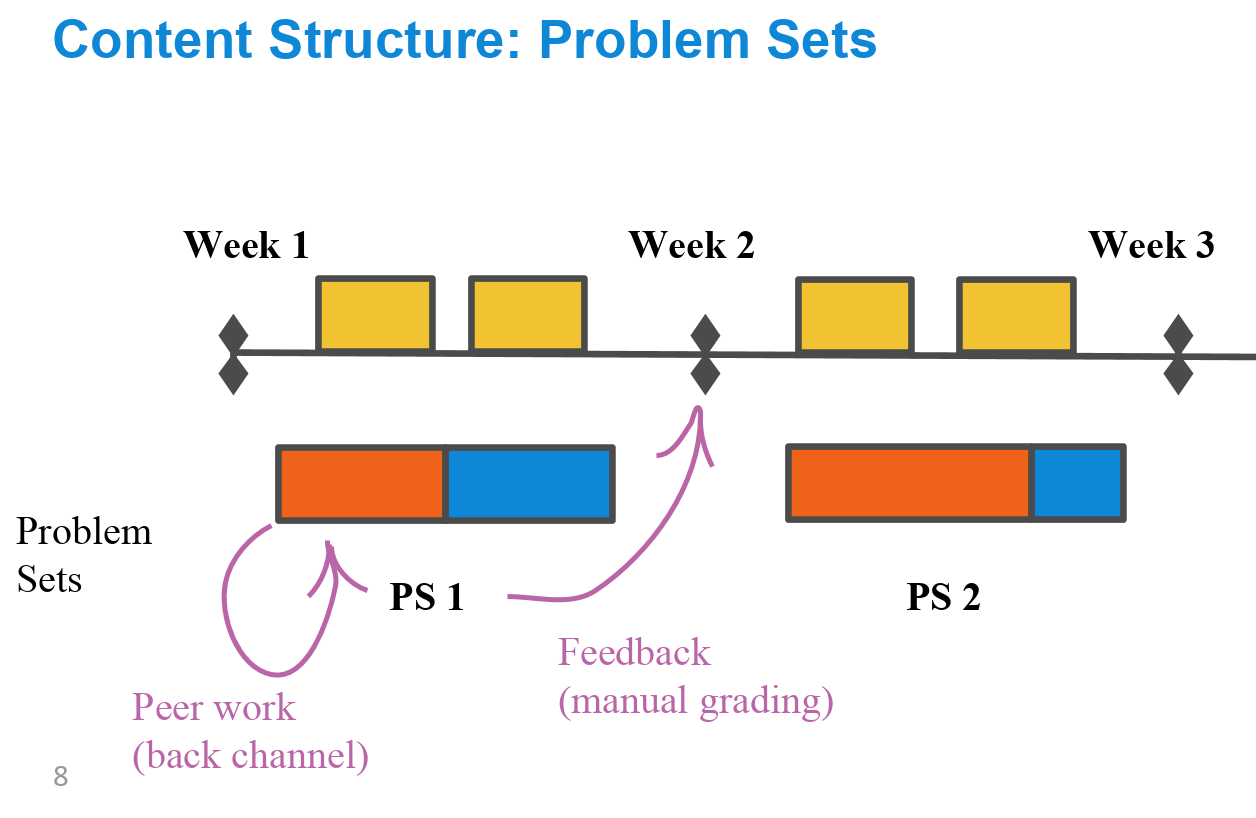 Content Structure: Problem Sets

Week 1

Week 2

Week 3

Problem Sets

PS 1

PS 2

Feedback (manual grading)

Peer work (back channel)

8